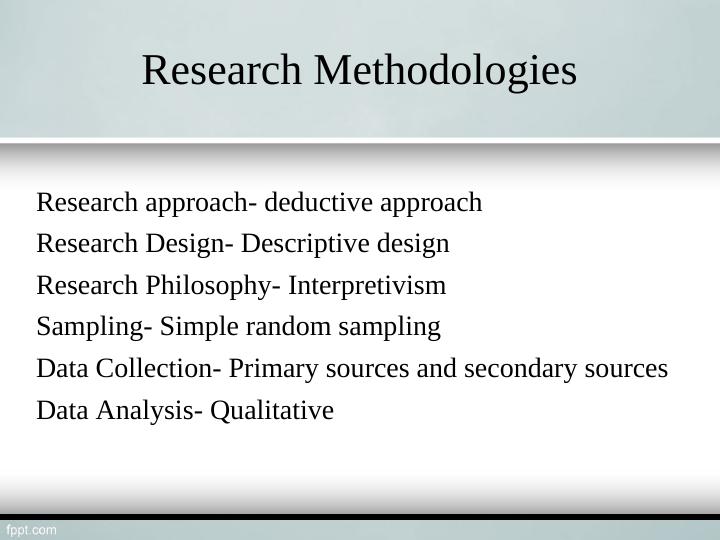 Research Methodologies

Research approach- deductive approach
Research Design- Descriptive design
Research Philosophy- Interpretivism
Sampling- Simple random sampling
Data Collection- Primary sources and secondary sources
Data Analysis- Qualitative

fppt.com